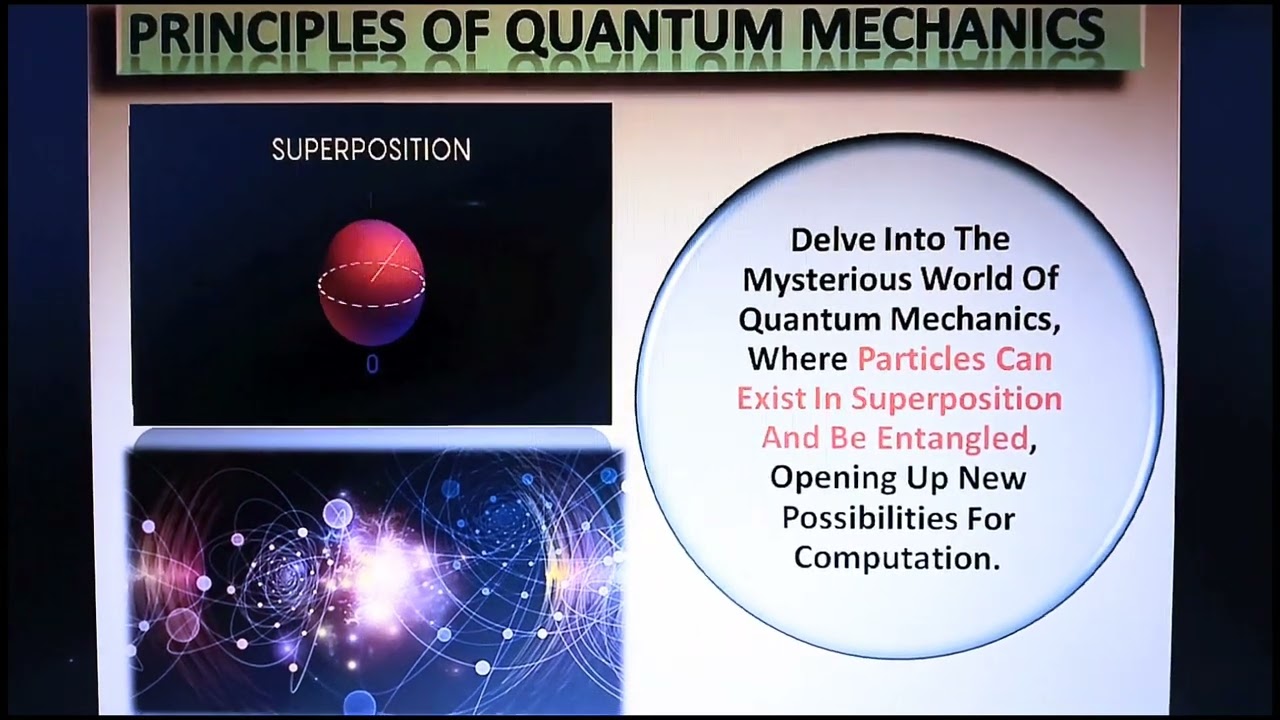 PRINCIPLES OF QUANTUM MECHANICS

SUPERPOSITION

0

Delve Into The Mysterious World Of Quantum Mechanics, Where Particles Can Exist In Superposition And Be Entangled, Opening Up New Possibilities For Computation.